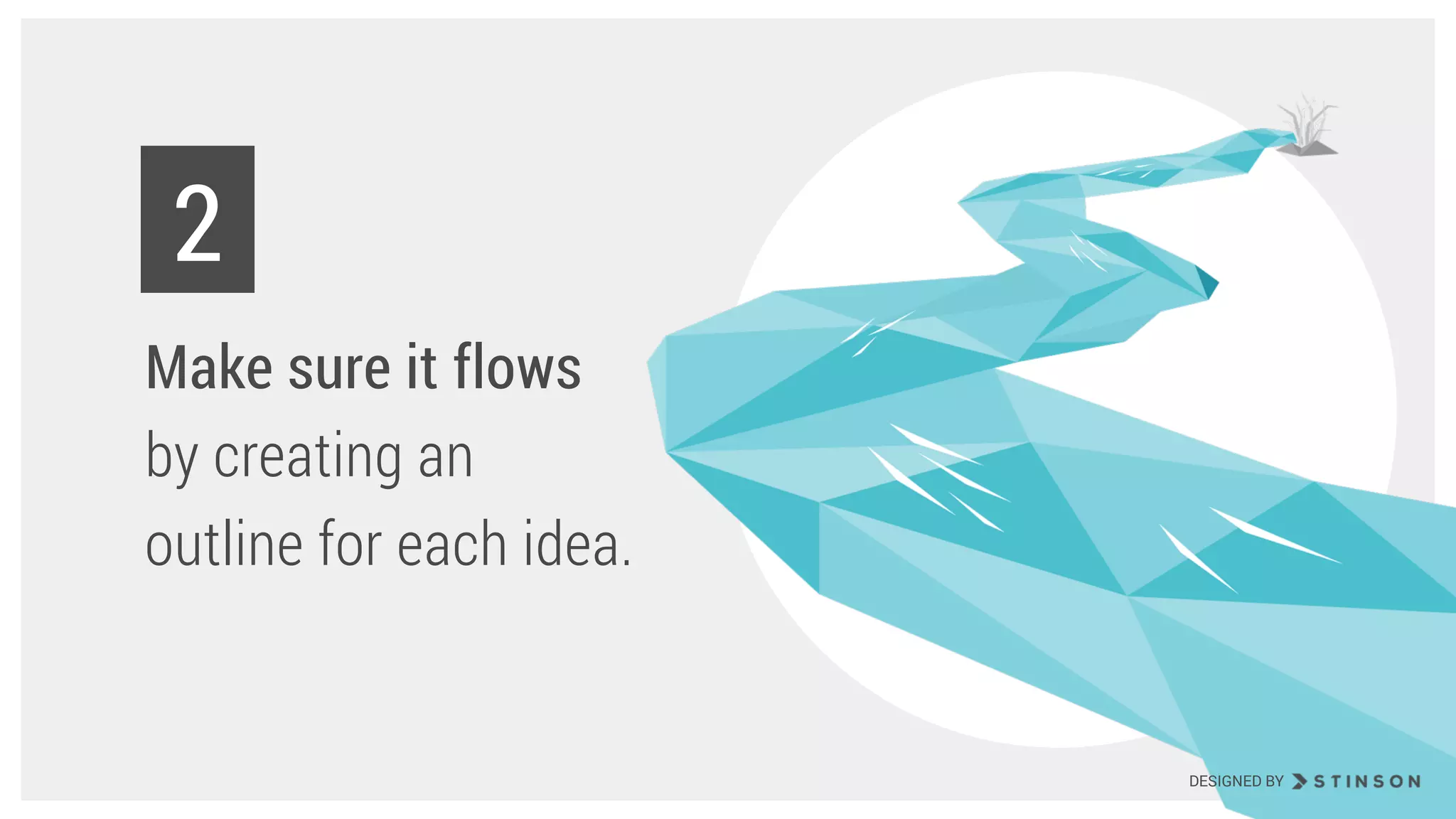 2

Make sure it flows by creating an outline for each idea.

DESIGNED BY STINSON